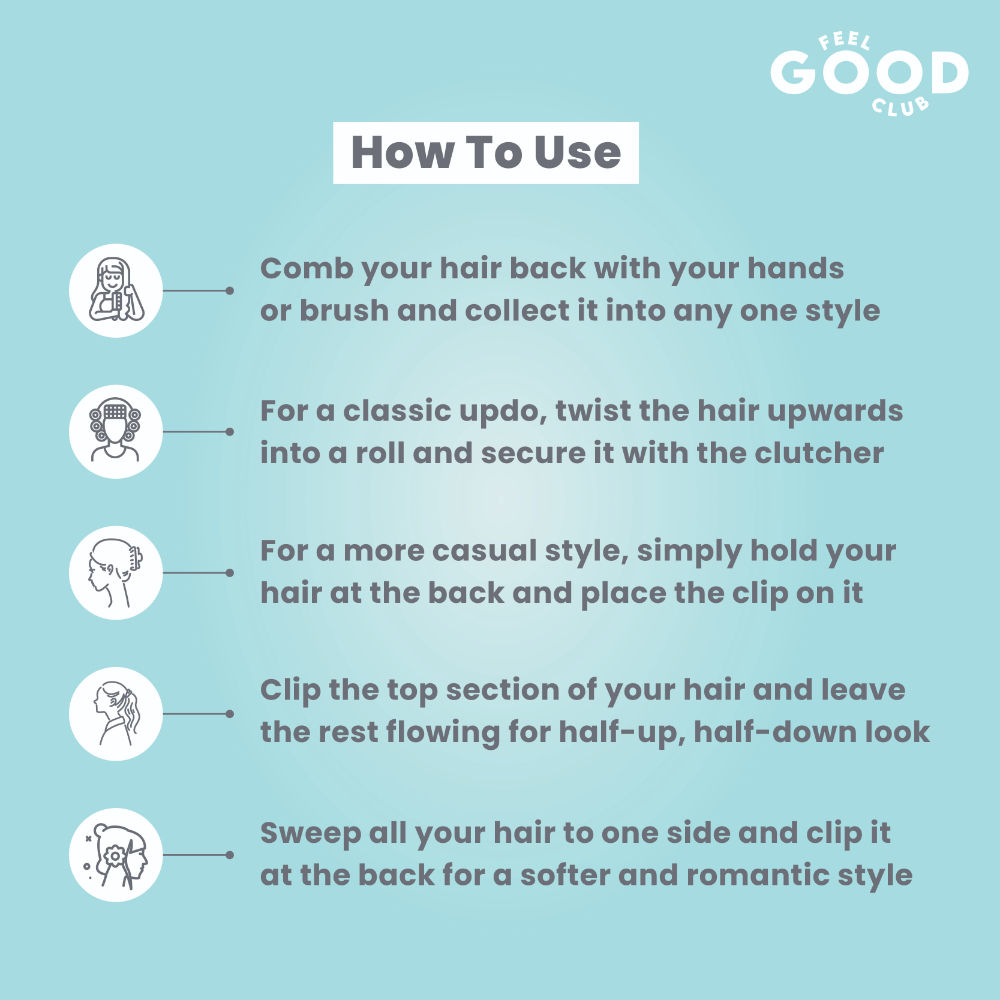 FEEL GOOD CLUB

How To Use

Comb your hair back with your hands or brush and collect it into any one style

For a classic updo, twist the hair upwards into a roll and secure it with the clutcher

For a more casual style, simply hold your hair at the back and place the clip on it

Clip the top section of your hair and leave the rest flowing for half-up, half-down look

Sweep all your hair to one side and clip it at the back for a softer and romantic style